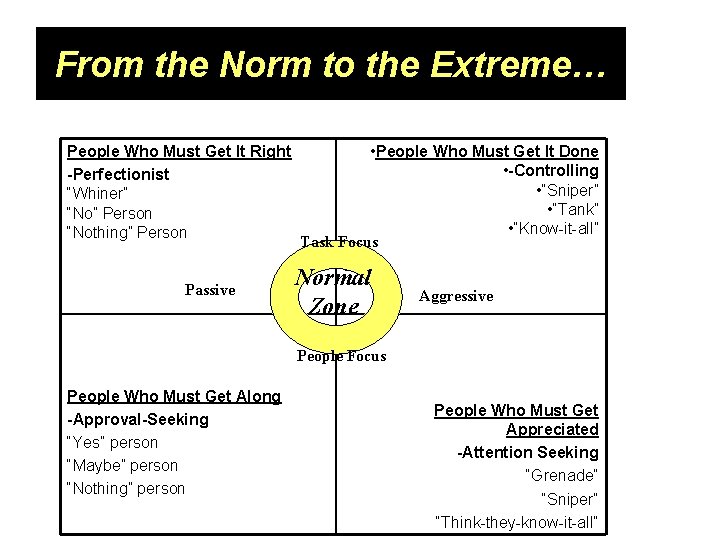 From the Norm to the Extreme…

People Who Must Get It Right
-Perfectionist
"Whiner"
"No" Person
"Nothing" Person

•People Who Must Get It Done
•-Controlling
•"Sniper"
•"Tank"
•"Know-it-all"

Task Focus

Passive

Normal Zone

Aggressive

People Focus

People Who Must Get Along
-Approval-Seeking
"Yes" person
"Maybe" person
"Nothing" person

People Who Must Get Appreciated
-Attention Seeking
"Grenade"
"Sniper"
"Think-they-know-it-all"